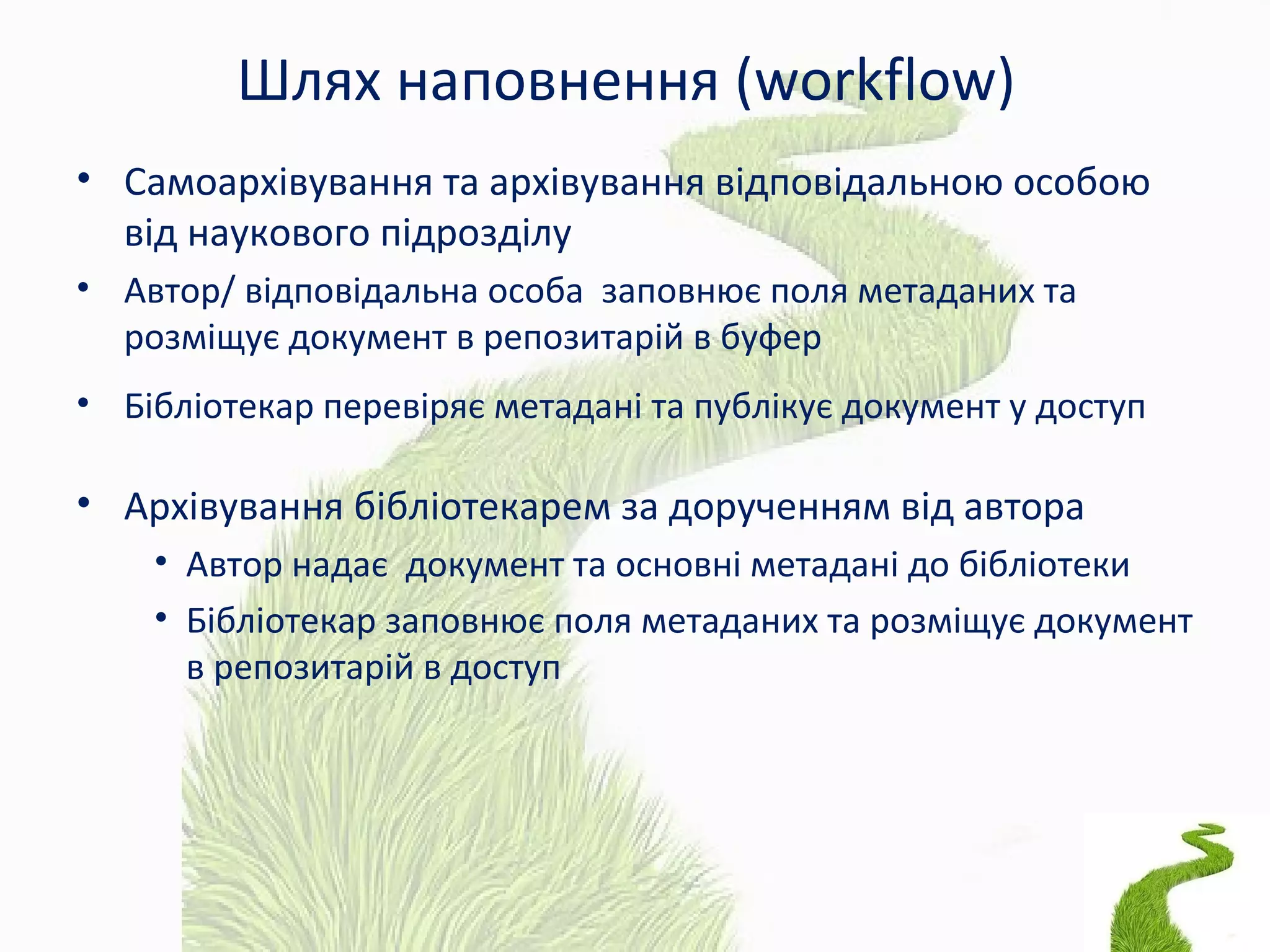 Шлях наповнення (workflow)

• Самоархівування та архівування відповідальною особою від наукового підрозділу
• Автор/ відповідальна особа заповнює поля метаданих та розміщує документ в репозитарій в буфер
• Бібліотекар перевіряє метадані та публікує документ у доступ

• Архівування бібліотекарем за дорученням від автора
  • Автор надає документ та основні метадані до бібліотеки
  • Бібліотекар заповнює поля метаданих та розміщує документ в репозитарій в доступ